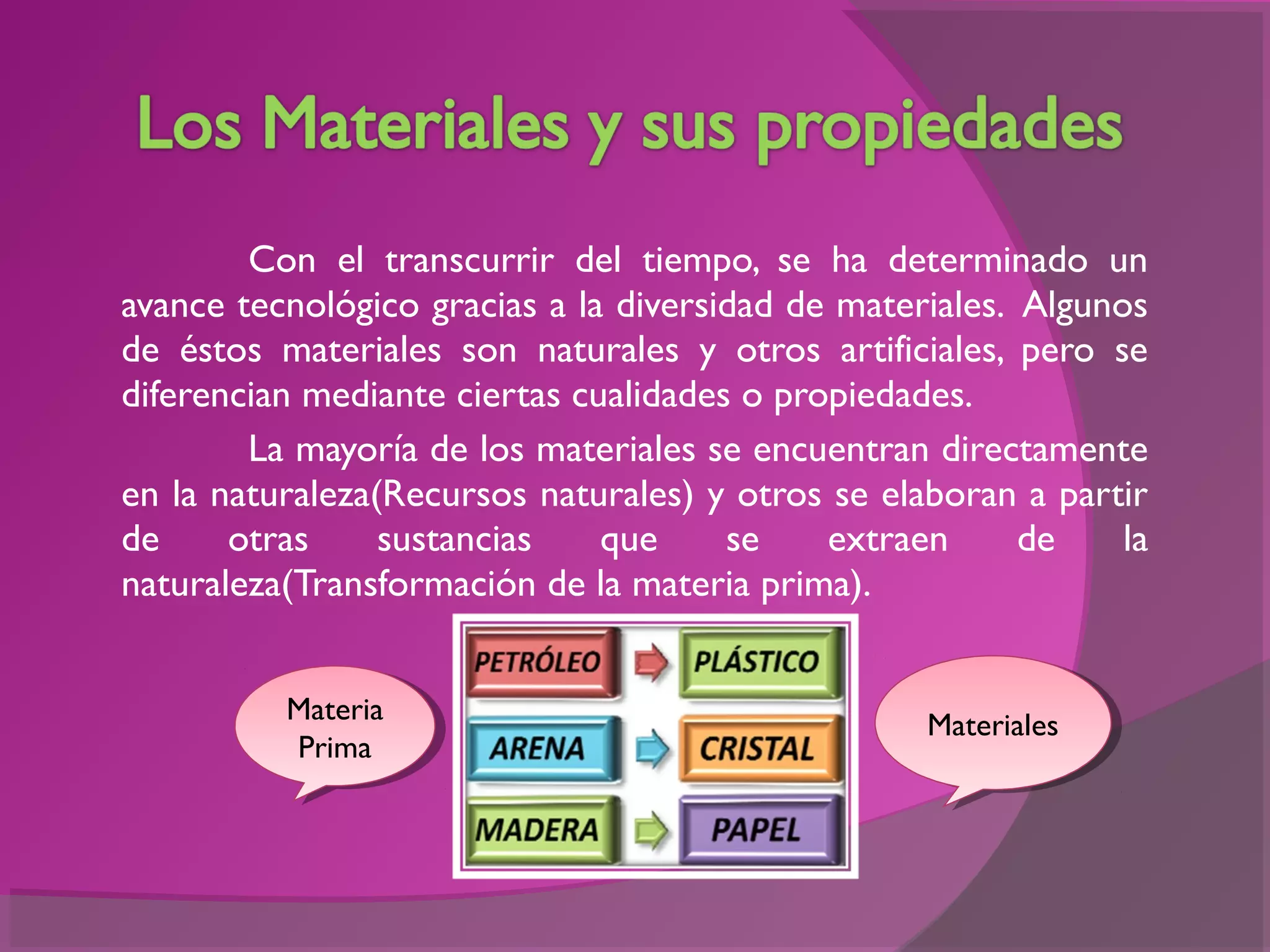 Los Materiales y sus propiedades

Con el transcurrir del tiempo, se ha determinado un avance tecnológico gracias a la diversidad de materiales. Algunos de éstos materiales son naturales y otros artificiales, pero se diferencian mediante ciertas cualidades o propiedades.

La mayoría de los materiales se encuentran directamente en la naturaleza(Recursos naturales) y otros se elaboran a partir de otras sustancias que se extraen de la naturaleza(Transformación de la materia prima).

Materia Prima

PETRÓLEO
PLÁSTICO
ARENA
CRISTAL
MADERA
PAPEL

Materiales